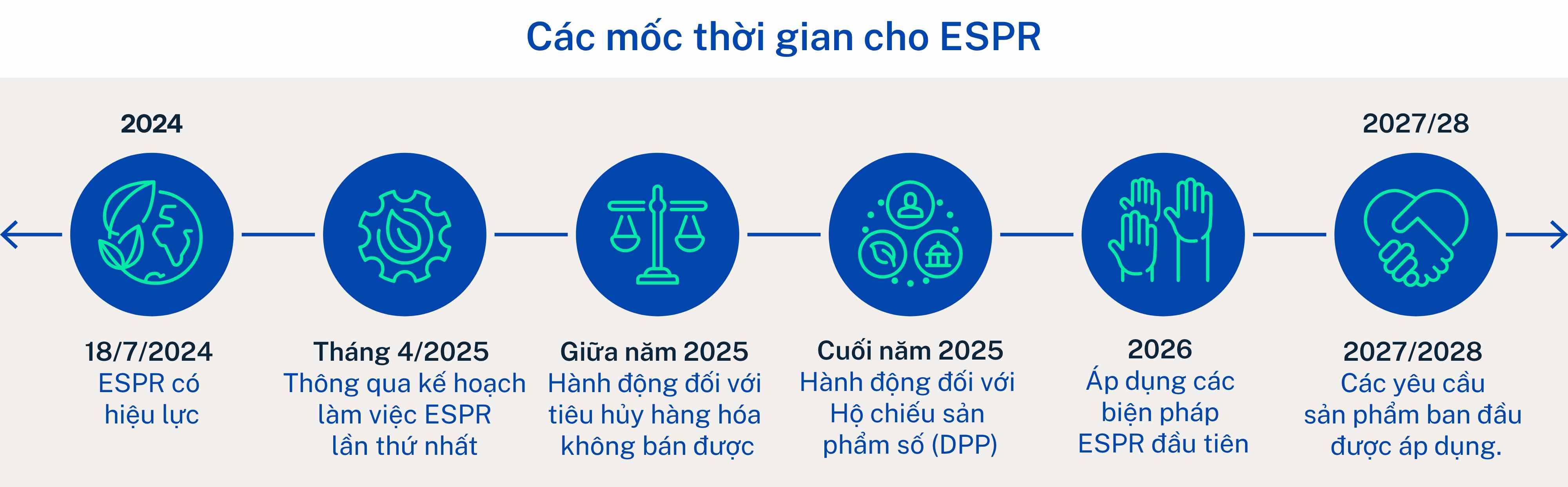 Các mốc thời gian cho ESPR

2024

2027/28

18/7/2024
ESPR có hiệu lực

Tháng 4/2025
Thông qua kế hoạch làm việc ESPR lần thứ nhất

Giữa năm 2025
Hành động đối với tiêu hủy hàng hóa không bán được

Cuối năm 2025
Hành động đối với Hộ chiếu sản phẩm số (DPP)

2026
Áp dụng các biện pháp ESPR đầu tiên

2027/2028
Các yêu cầu sản phẩm ban đầu được áp dụng.